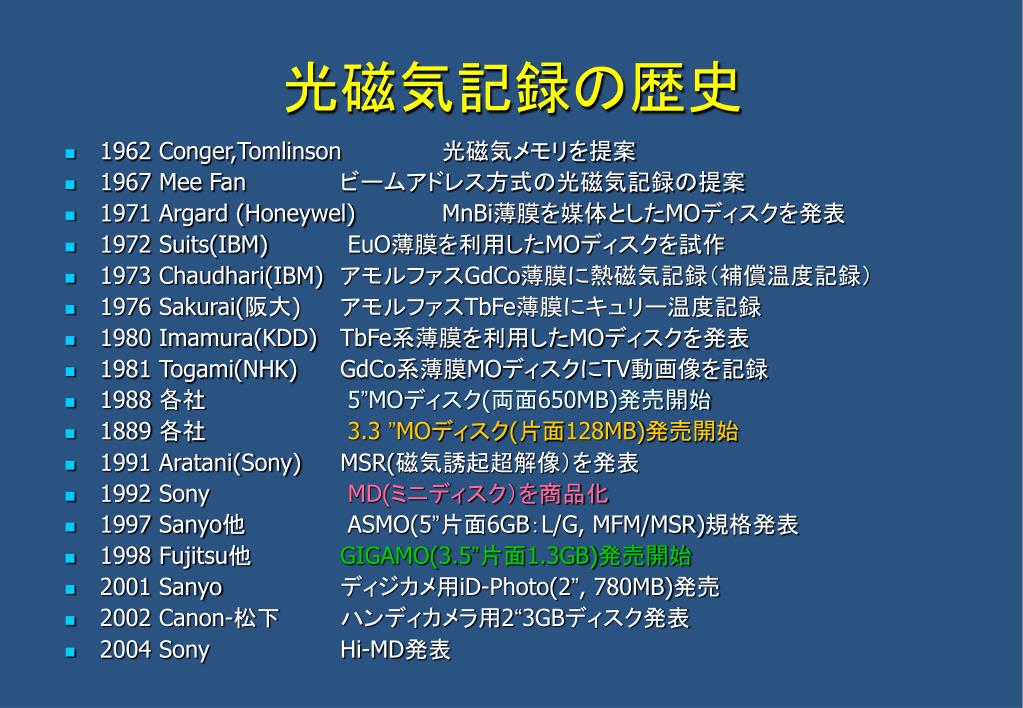 光磁気記録の歴史

- 1962 Conger,Tomlinson 光磁気メモリを提案
- 1967 Mee Fan ビームアドレス方式の光磁気記録の提案
- 1971 Argard (Honeywel) MnBi薄膜を媒体としたMOディスクを発表
- 1972 Suits(IBM) EuO薄膜を利用したMOディスクを試作
- 1973 Chaudhari(IBM) アモルファスGdCo薄膜に熱磁気記録（補償温度記録）
- 1976 Sakurai(阪大) アモルファスTbFe薄膜にキュリー温度記録
- 1980 Imamura(KDD) TbFe系薄膜を利用したMOディスクを発表
- 1981 Togami(NHK) GdCo系薄膜MOディスクにTV動画像を記録
- 1988 各社 5”MOディスク(両面650MB)発売開始
- 1889 各社 3.3 ”MOディスク(片面128MB)発売開始
- 1991 Aratani(Sony) MSR(磁気誘起超解像）を発表
- 1992 Sony MD(ミニディスク）を商品化
- 1997 Sanyo他 ASMO(5”片面6GB：L/G, MFM/MSR)規格発表
- 1998 Fujitsu他 GIGAMO(3.5”片面1.3GB)発売開始
- 2001 Sanyo ディジカメ用iD-Photo(2”, 780MB)発売
- 2002 Canon-松下 ハンディカメラ用2“3GBディスク発表
- 2004 Sony Hi-MD発表